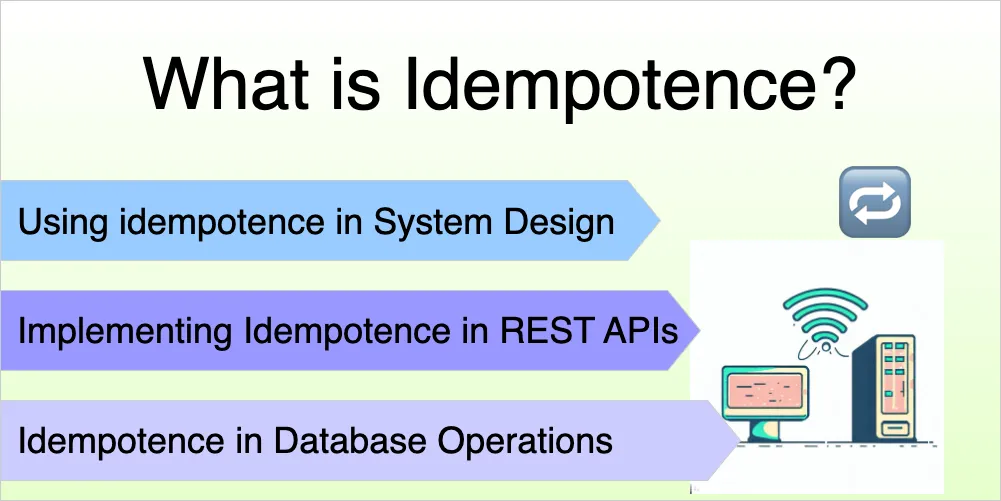 What is Idempotence?

Using idempotence in System Design

Implementing Idempotence in REST APIs

Idempotence in Database Operations